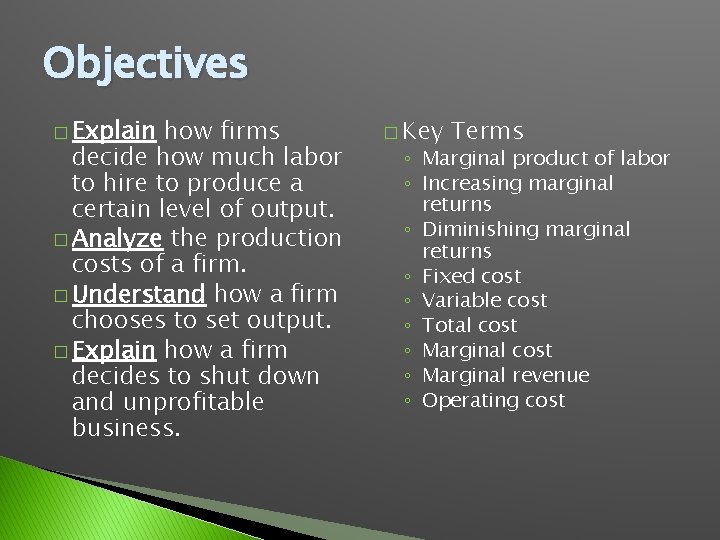 Objectives

□ Explain how firms decide how much labor to hire to produce a certain level of output.
□ Analyze the production costs of a firm.
□ Understand how a firm chooses to set output.
□ Explain how a firm decides to shut down and unprofitable business.

□ Key Terms
◦ Marginal product of labor
◦ Increasing marginal returns
◦ Diminishing marginal returns
◦ Fixed cost
◦ Variable cost
◦ Total cost
◦ Marginal cost
◦ Marginal revenue
◦ Operating cost